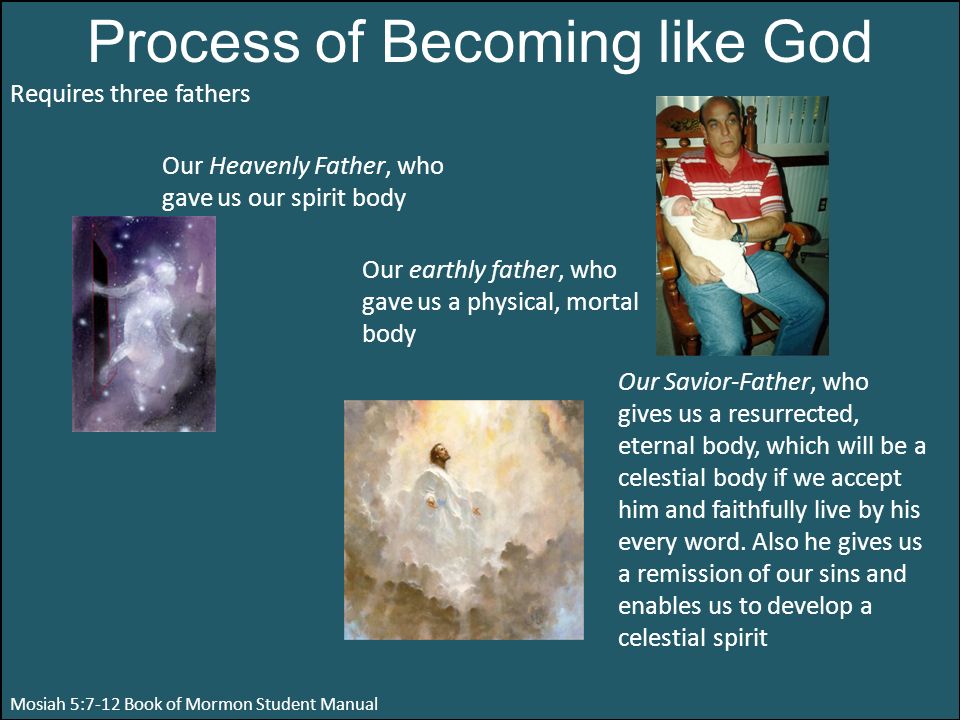 Process of Becoming like God

Requires three fathers

Our Heavenly Father, who gave us our spirit body

Our earthly father, who gave us a physical, mortal body

Our Savior-Father, who gives us a resurrected, eternal body, which will be a celestial body if we accept him and faithfully live by his every word. Also he gives us a remission of our sins and enables us to develop a celestial spirit

Mosiah 5:7-12 Book of Mormon Student Manual